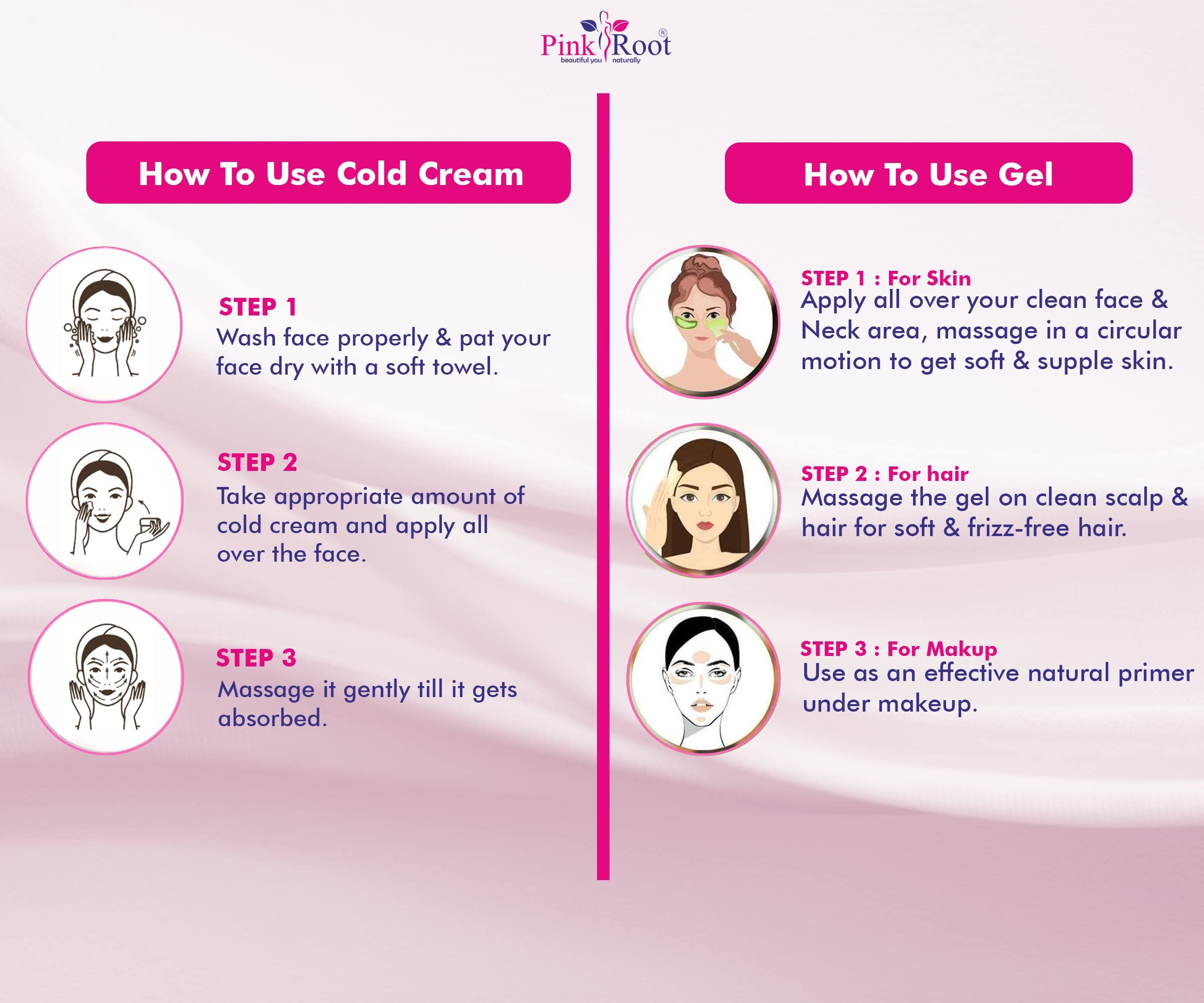 Pink Root®
beautiful you naturally

How To Use Cold Cream

STEP 1
Wash face properly & pat your face dry with a soft towel.

STEP 2
Take appropriate amount of cold cream and apply all over the face.

STEP 3
Massage it gently till it gets absorbed.

How To Use Gel

STEP 1 : For Skin
Apply all over your clean face & Neck area, massage in a circular motion to get soft & supple skin.

STEP 2 : For hair
Massage the gel on clean scalp & hair for soft & frizz-free hair.

STEP 3 : For Makup
Use as an effective natural primer under makeup.